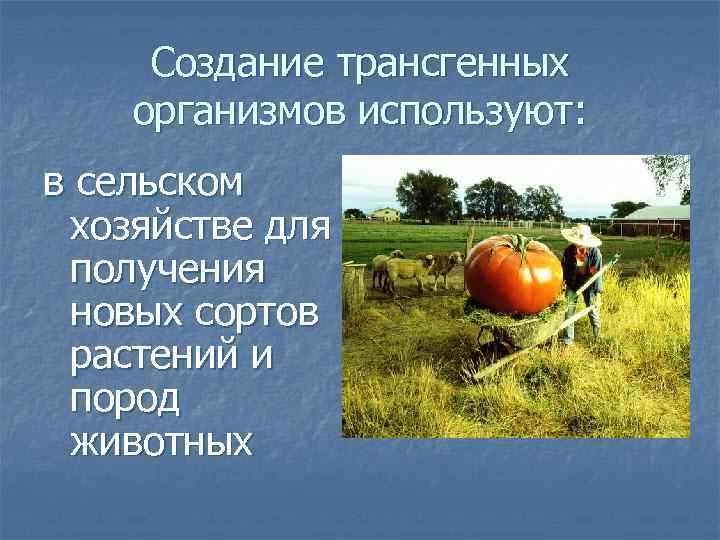 Создание трансгенных организмов используют:

в сельском хозяйстве для получения новых сортов растений и пород животных